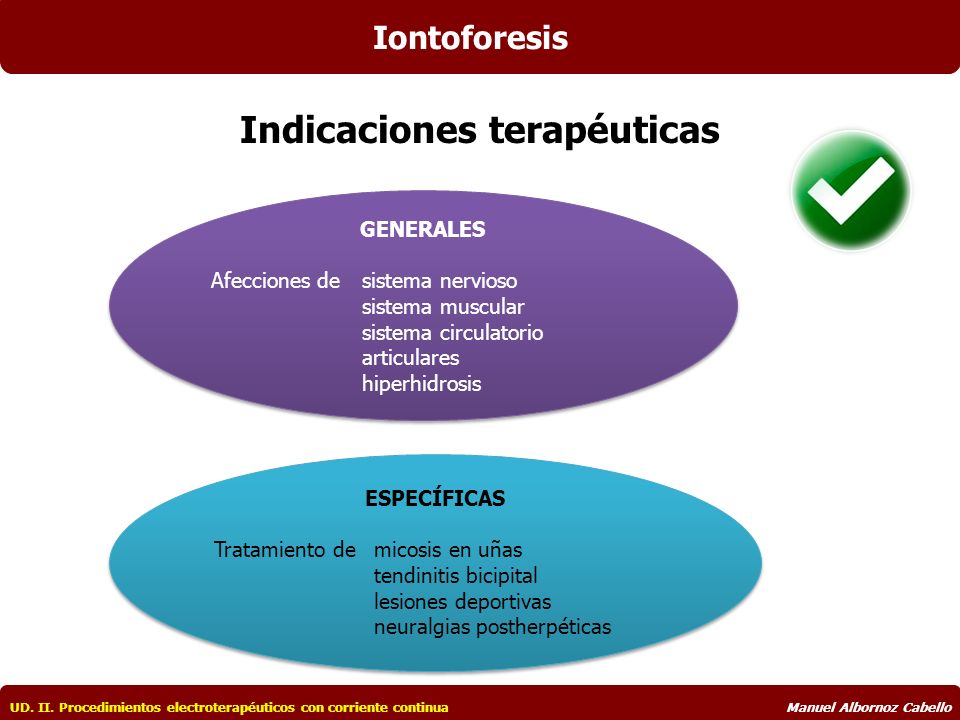 Iontoforesis

Indicaciones terapéuticas

GENERALES

Afecciones de sistema nervioso
sistema muscular
sistema circulatorio
articulares
hiperhidrosis

ESPECÍFICAS

Tratamiento de micosis en uñas
tendinitis bicipital
lesiones deportivas
neuralgias postherpéticas

UD. II. Procedimientos electroterapéuticos con corriente continua

Manuel Albornoz Cabello